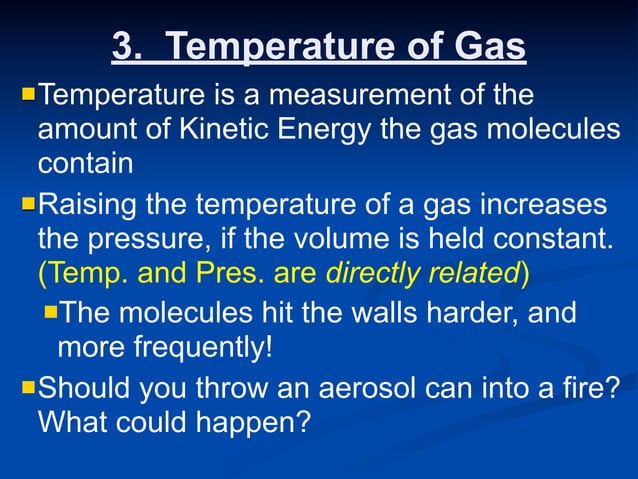 3. Temperature of Gas

Temperature is a measurement of the amount of Kinetic Energy the gas molecules contain

Raising the temperature of a gas increases the pressure, if the volume is held constant. (Temp. and Pres. are directly related)

The molecules hit the walls harder, and more frequently!

Should you throw an aerosol can into a fire? What could happen?